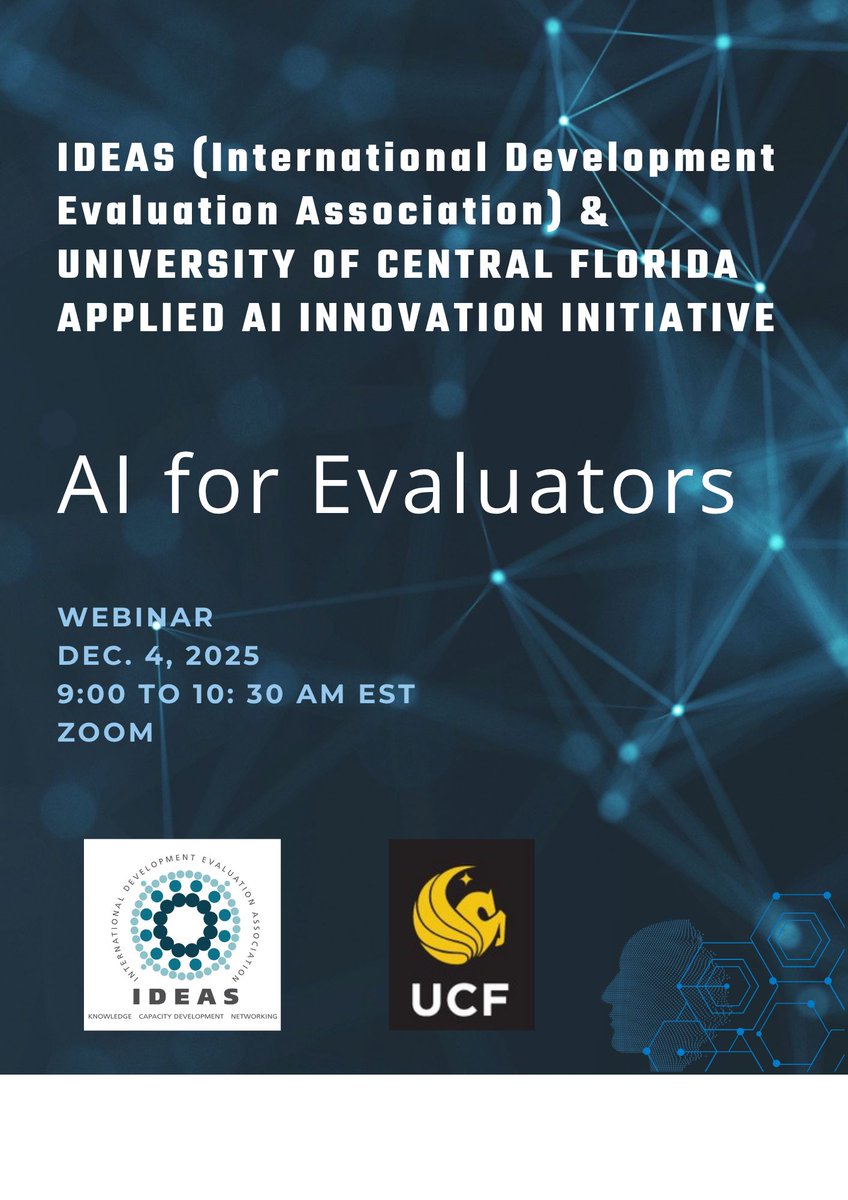 IDEAS (International Development Evaluation Association) & UNIVERSITY OF CENTRAL FLORIDA APPLIED AI INNOVATION INITIATIVE

AI for Evaluators

WEBINAR
DEC. 4, 2025
9:00 TO 10: 30 AM EST
ZOOM

INTERNATIONAL DEVELOPMENT EVALUATION ASSOCIATION
IDEAS
KNOWLEDGE CAPACITY DEVELOPMENT NETWORKING

UCF